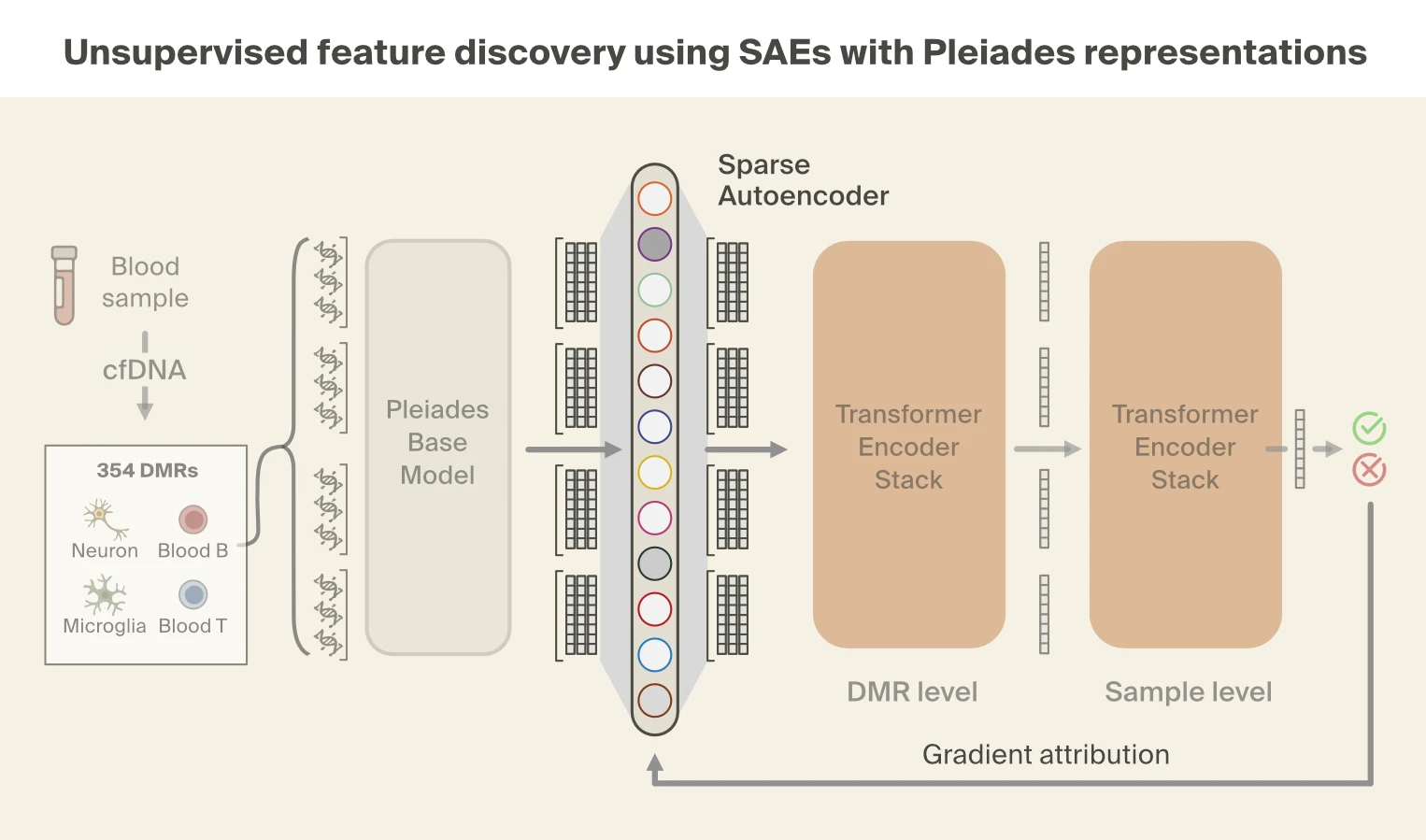 Unsupervised feature discovery using SAEs with Pleiades representations

Blood sample

cfDNA

354 DMRs

Neuron

Blood B

Microglia

Blood T

Pleiades Base Model

Sparse Autoencoder

Transformer Encoder Stack

Transformer Encoder Stack

DMR level

Sample level

Gradient attribution